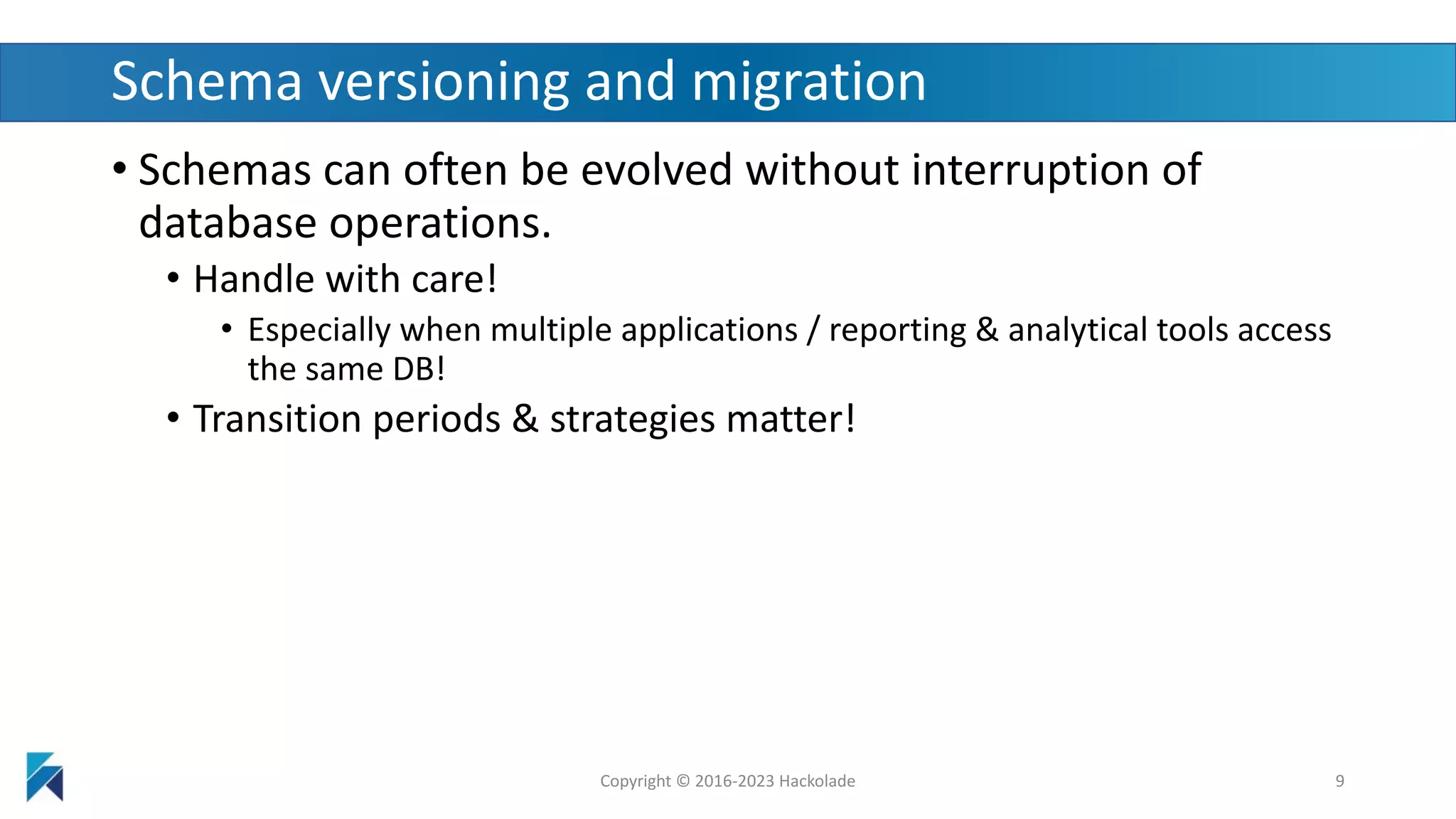 Schema versioning and migration

• Schemas can often be evolved without interruption of database operations.

• Handle with care!

• Especially when multiple applications / reporting & analytical tools access the same DB!

• Transition periods & strategies matter!

Copyright © 2016-2023 Hackolade

9